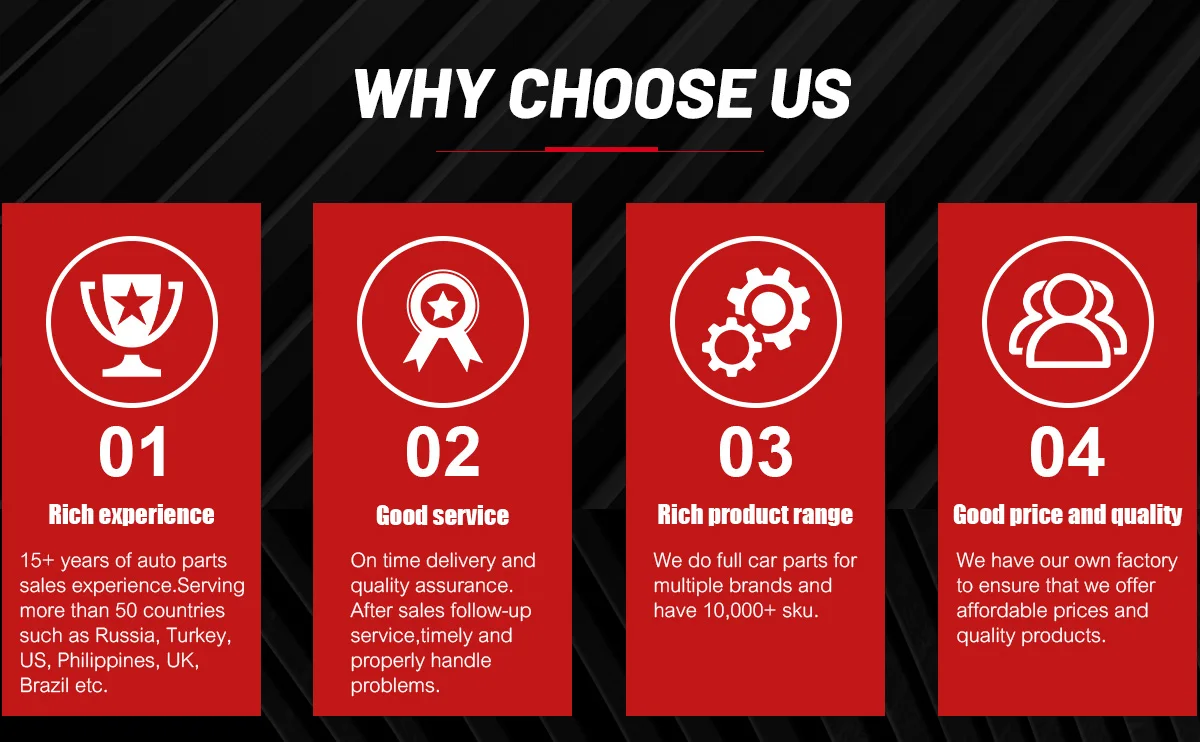 WHY CHOOSE US

01

Rich experience

15+ years of auto parts sales experience.Serving more than 50 countries such as Russia, Turkey, US, Philippines, UK, Brazil etc.

02

Good service

On time delivery and quality assurance. After sales follow-up service,timely and properly handle problems.

03

Rich product range

We do full car parts for multiple brands and have 10,000+ sku.

04

Good price and quality

We have our own factory to ensure that we offer affordable prices and quality products.